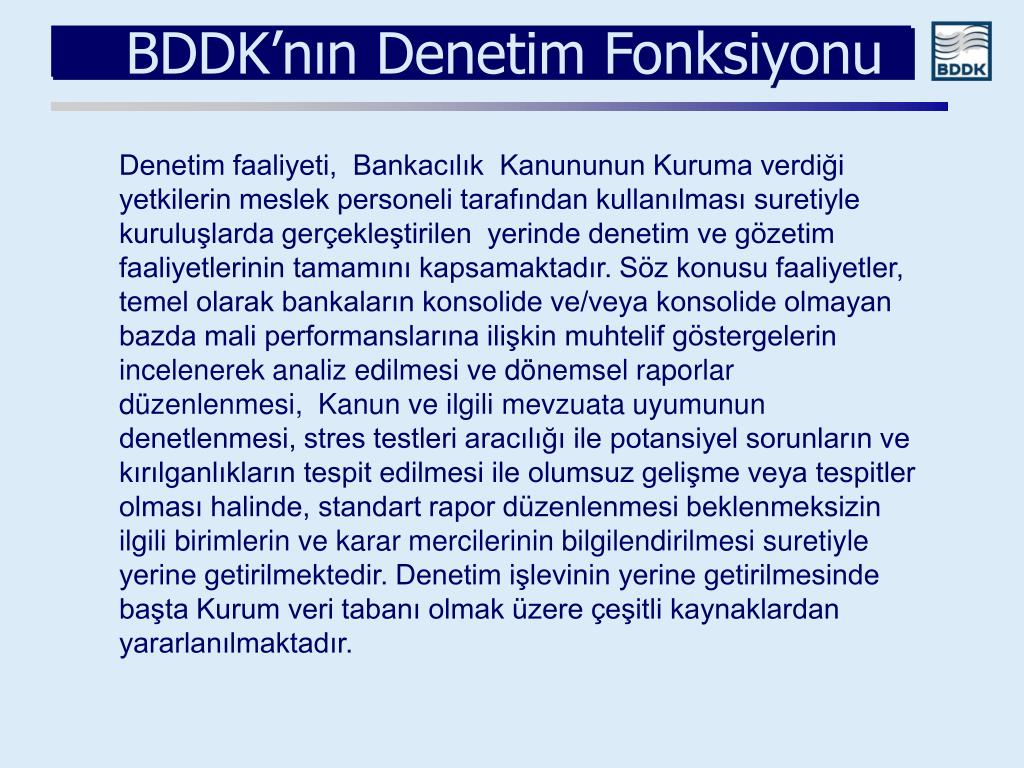 BDDK'nın Denetim Fonksiyonu

BDDK

Denetim faaliyeti, Bankacılık Kanununun Kuruma verdiği yetkilerin meslek personeli tarafından kullanılması suretiyle kuruluşlarda gerçekleştirilen yerinde denetim ve gözetim faaliyetlerinin tamamını kapsamaktadır. Söz konusu faaliyetler, temel olarak bankaların konsolide ve/veya konsolide olmayan bazda mali performanslarına ilişkin muhtelif göstergelerin incelenerek analiz edilmesi ve dönemsel raporlar düzenlenmesi, Kanun ve ilgili mevzuata uyumunun denetlenmesi, stres testleri aracılığı ile potansiyel sorunların ve kırılganlıkların tespit edilmesi ile olumsuz gelişme veya tespitler olması halinde, standart rapor düzenlenmesi beklenmeksizin ilgili birimlerin ve karar mercilerinin bilgilendirilmesi suretiyle yerine getirilmektedir. Denetim işlevinin yerine getirilmesinde başta Kurum veri tabanı olmak üzere çeşitli kaynaklardan yararlanılmaktadır.